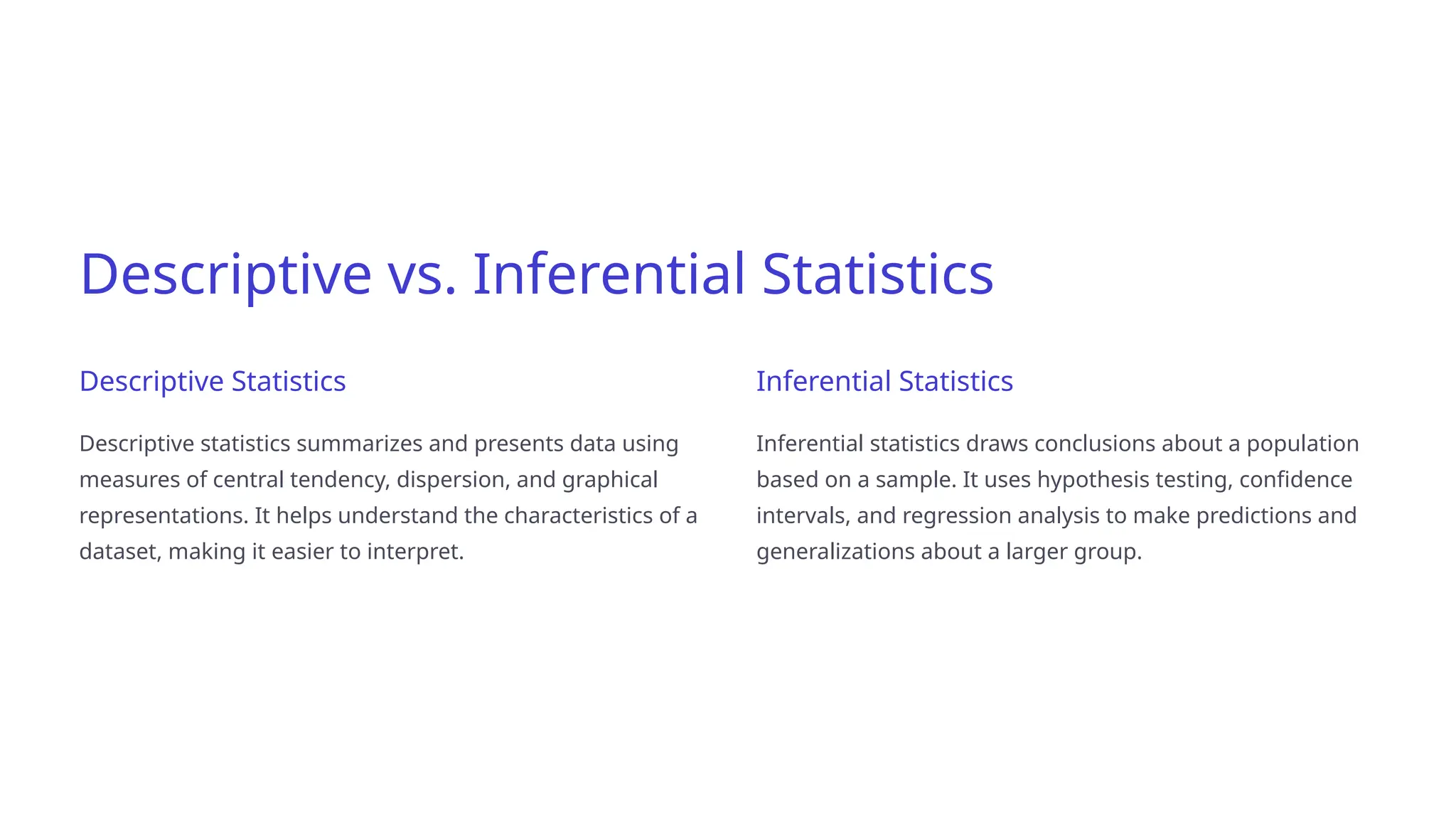 Descriptive vs. Inferential Statistics

Descriptive Statistics

Descriptive statistics summarizes and presents data using measures of central tendency, dispersion, and graphical representations. It helps understand the characteristics of a dataset, making it easier to interpret.

Inferential Statistics

Inferential statistics draws conclusions about a population based on a sample. It uses hypothesis testing, confidence intervals, and regression analysis to make predictions and generalizations about a larger group.